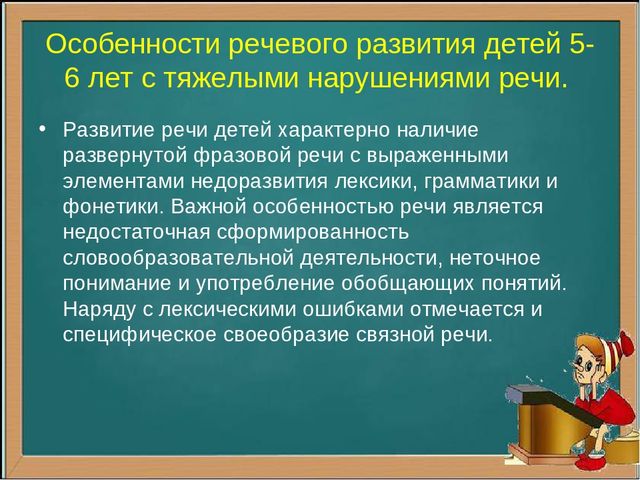 Особенности речевого развития детей 5-6 лет с тяжелыми нарушениями речи.

• Развитие речи детей характерно наличие развернутой фразовой речи с выраженными элементами недоразвития лексики, грамматики и фонетики. Важной особенностью речи является недостаточная сформированность словообразовательной деятельности, неточное понимание и употребление обобщающих понятий. Наряду с лексическими ошибками отмечается и специфическое своеобразие связной речи.